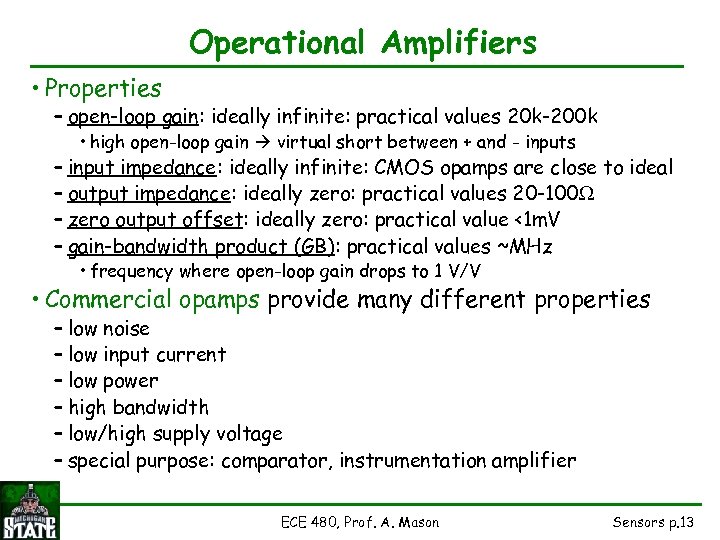 Operational Amplifiers

• Properties
– open-loop gain: ideally infinite: practical values 20k-200k
• high open-loop gain → virtual short between + and - inputs
– input impedance: ideally infinite: CMOS opamps are close to ideal
– output impedance: ideally zero: practical values 20-100Ω
– zero output offset: ideally zero: practical value <1mV
– gain-bandwidth product (GB): practical values ~MHz
• frequency where open-loop gain drops to 1 V/V

• Commercial opamps provide many different properties
– low noise
– low input current
– low power
– high bandwidth
– low/high supply voltage
– special purpose: comparator, instrumentation amplifier

MICHIGAN STATE

ECE 480, Prof. A. Mason

Sensors p.13